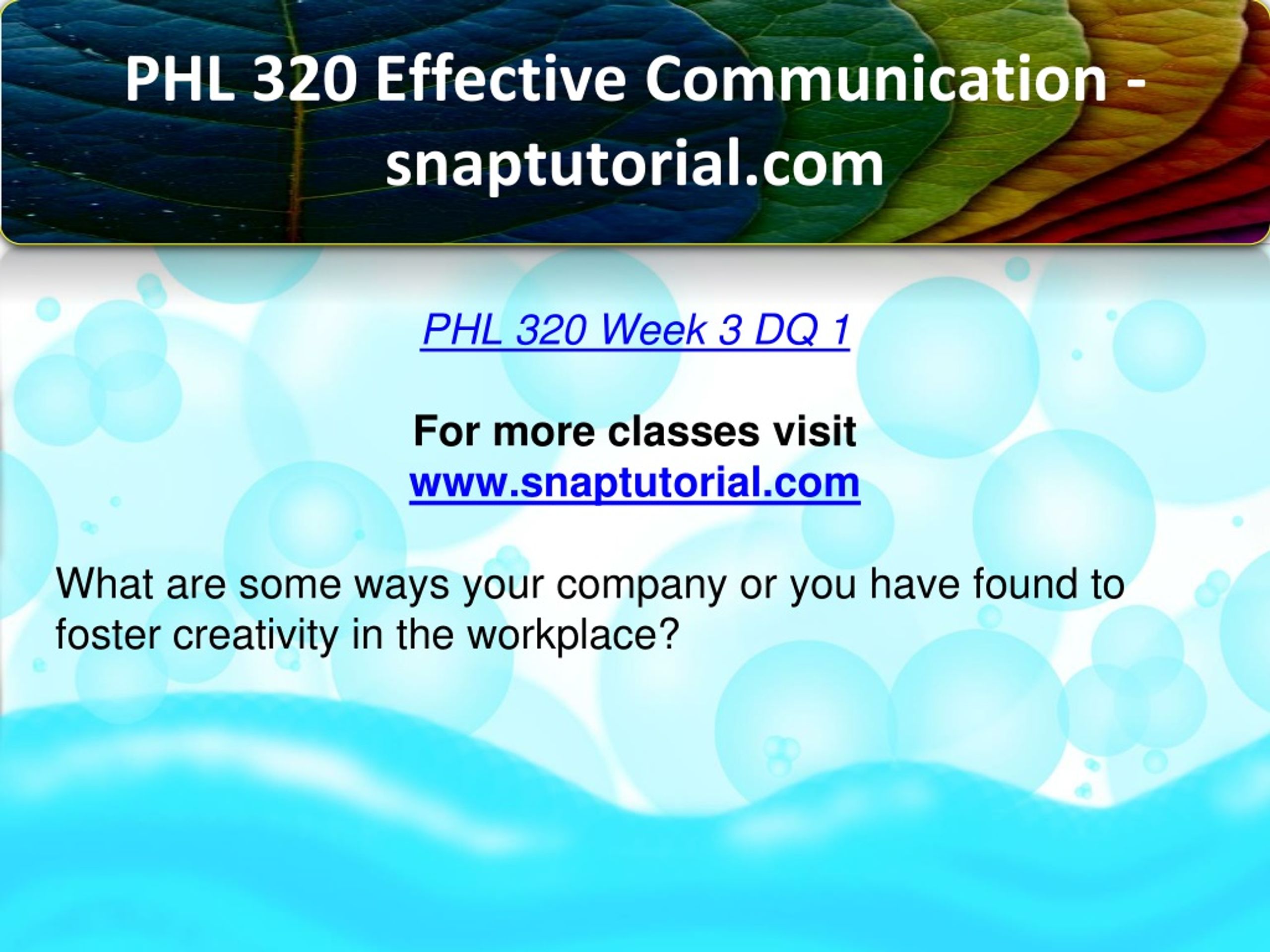 PHL 320 Effective Communication - snaptutorial.com

PHL 320 Week 3 DQ 1

For more classes visit
www.snaptutorial.com

What are some ways your company or you have found to foster creativity in the workplace?